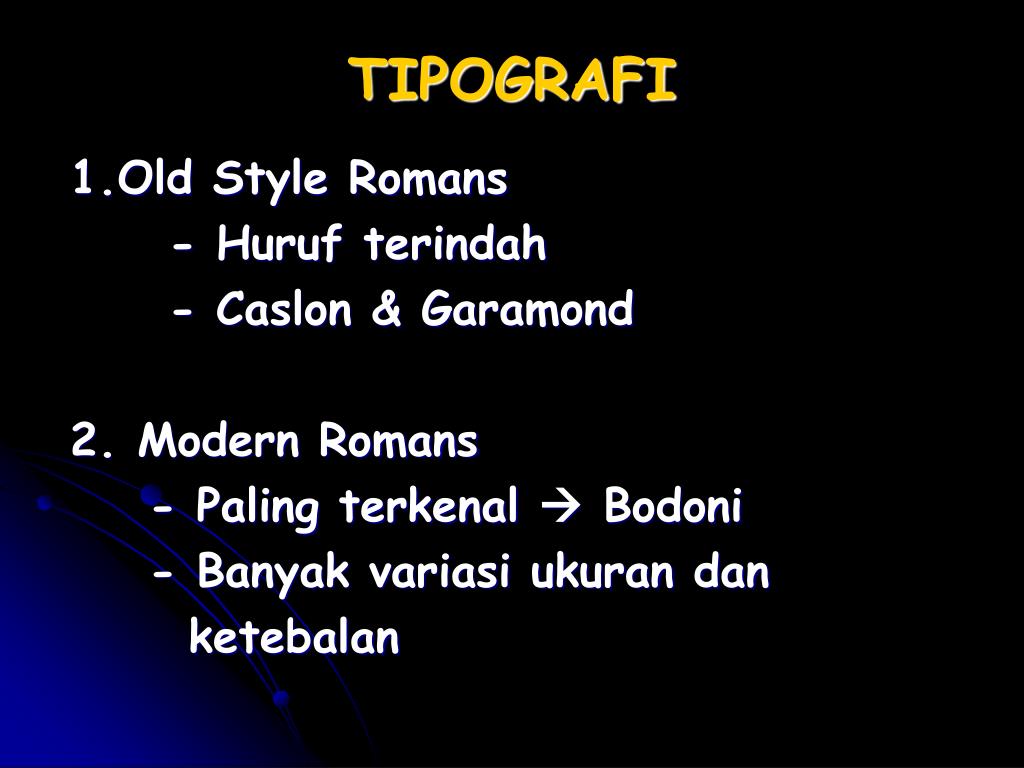 TIPOGRAFI

1.Old Style Romans
- Huruf terindah
- Caslon & Garamond

2. Modern Romans
- Paling terkenal → Bodoni
- Banyak variasi ukuran dan ketebalan